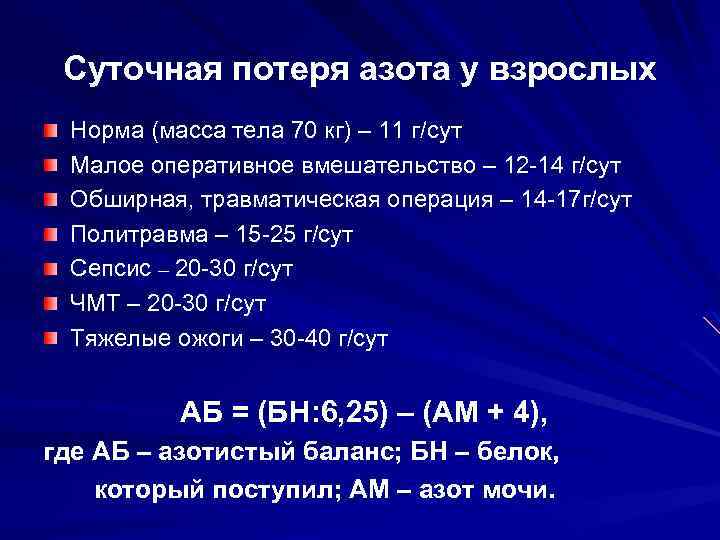 Суточная потеря азота у взрослых

Норма (масса тела 70 кг) – 11 г/сут
Малое оперативное вмешательство – 12-14 г/сут
Обширная, травматическая операция – 14-17г/сут
Политравма – 15-25 г/сут
Сепсис – 20-30 г/сут
ЧМТ – 20-30 г/сут
Тяжелые ожоги – 30-40 г/сут

АБ = (БН:6,25) – (АМ + 4),
где АБ – азотистый баланс; БН – белок, который поступил; АМ – азот мочи.